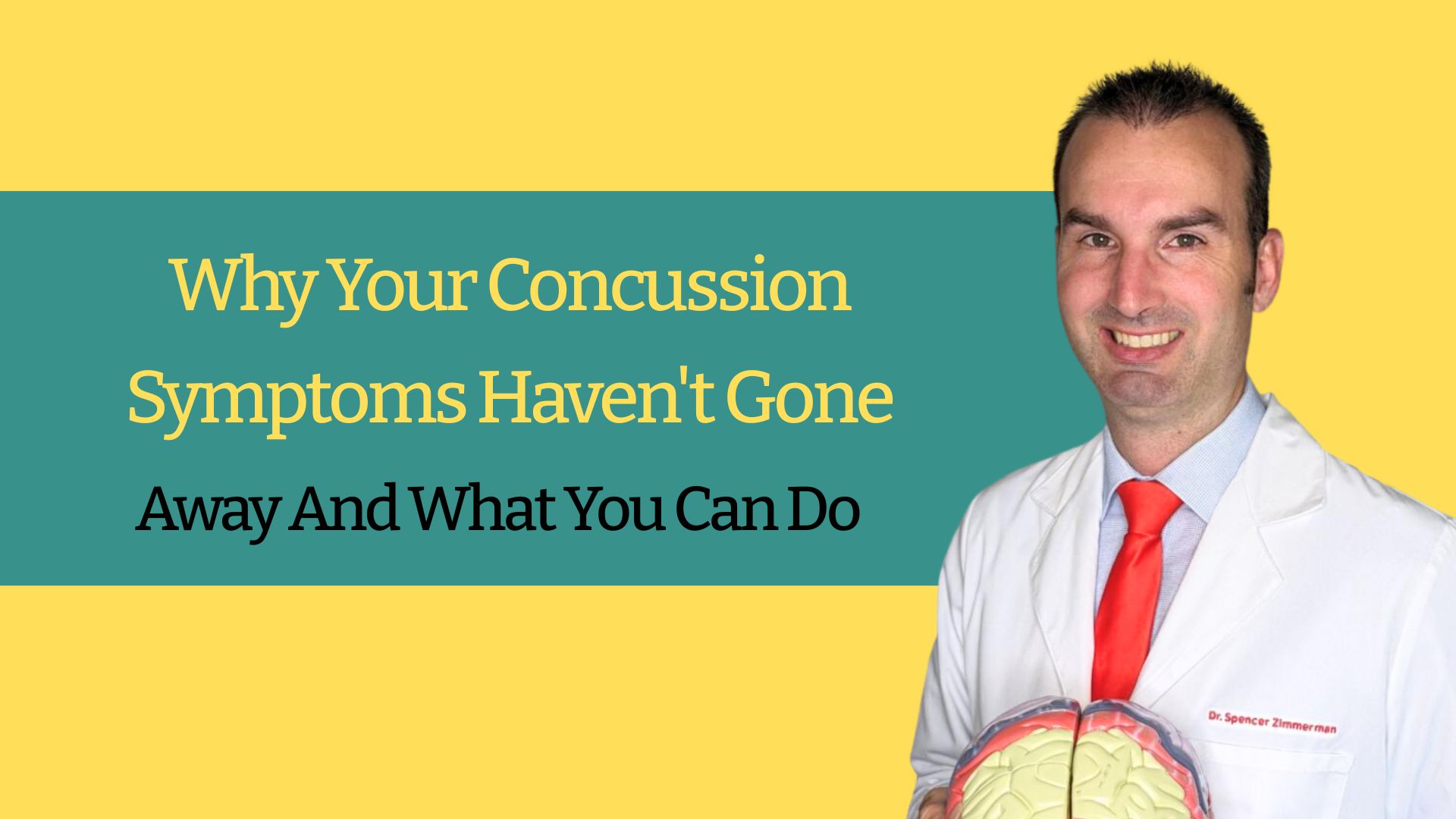 Why Your Concussion Symptoms Haven't Gone Away And What You Can Do

Dr. Spencer Zimmerman